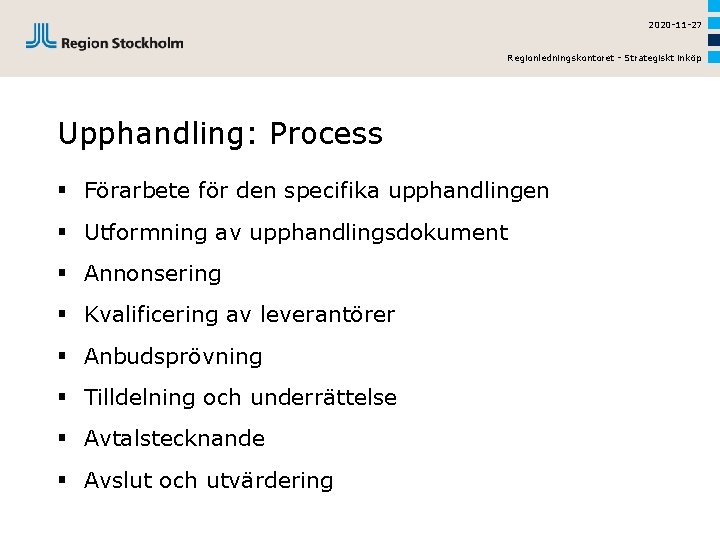 Region Stockholm

2020-11-27

Regionledningskontoret - Strategiskt inköp

Upphandling: Process

▪ Förarbete för den specifika upphandlingen
▪ Utformning av upphandlingsdokument
▪ Annonsering
▪ Kvalificering av leverantörer
▪ Anbudsprövning
▪ Tilldelning och underrättelse
▪ Avtalstecknande
▪ Avslut och utvärdering